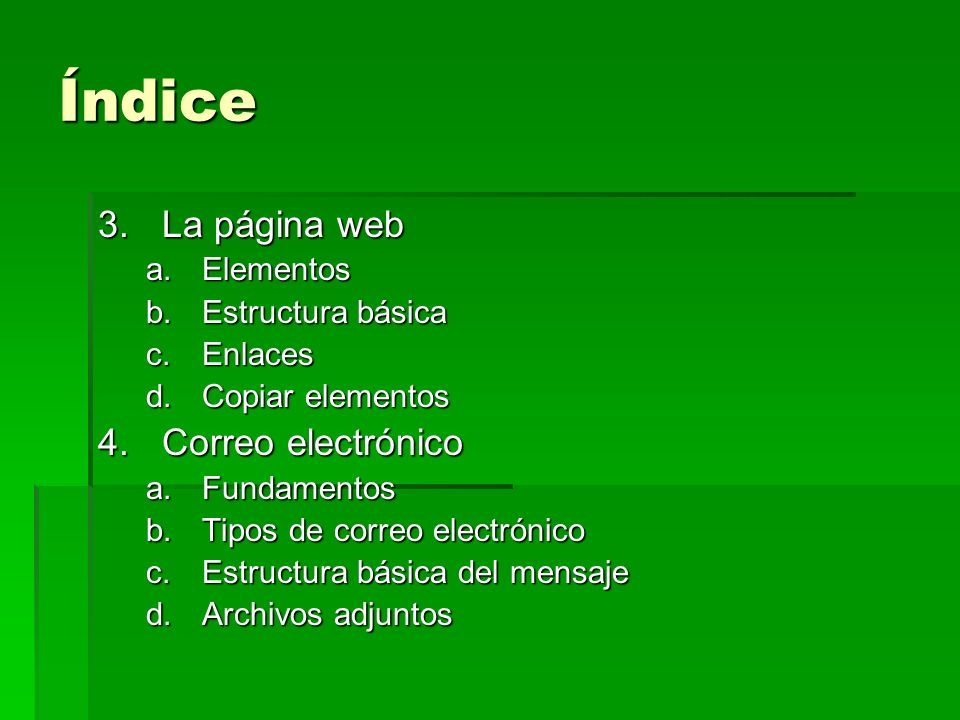 Índice

3. La página web
a. Elementos
b. Estructura básica
c. Enlaces
d. Copiar elementos
4. Correo electrónico
a. Fundamentos
b. Tipos de correo electrónico
c. Estructura básica del mensaje
d. Archivos adjuntos